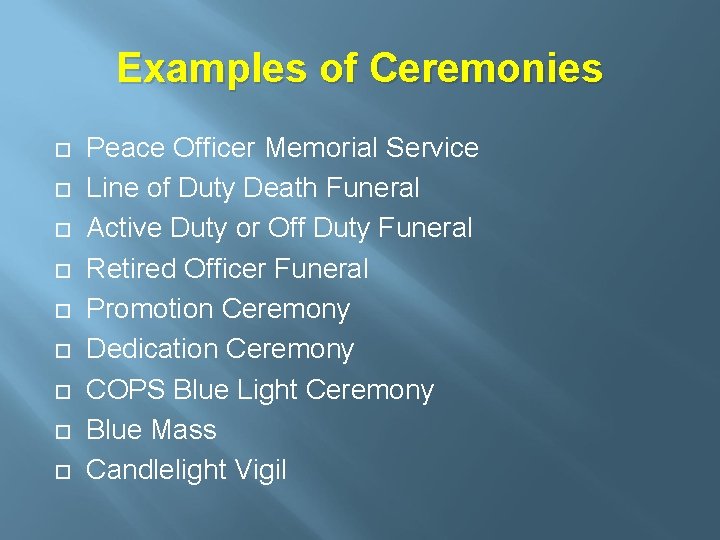 Examples of Ceremonies

- Peace Officer Memorial Service
- Line of Duty Death Funeral
- Active Duty or Off Duty Funeral
- Retired Officer Funeral
- Promotion Ceremony
- Dedication Ceremony
- COPS Blue Light Ceremony
- Blue Mass
- Candlelight Vigil